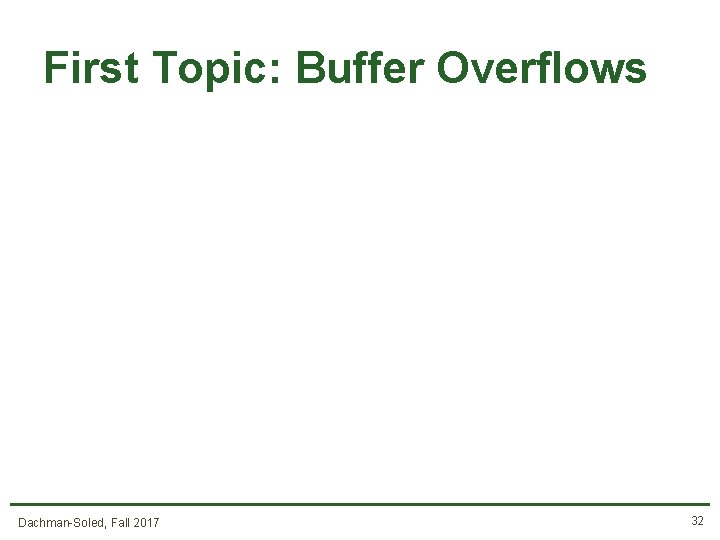 First Topic: Buffer Overflows

Dachman-Soled, Fall 2017

32